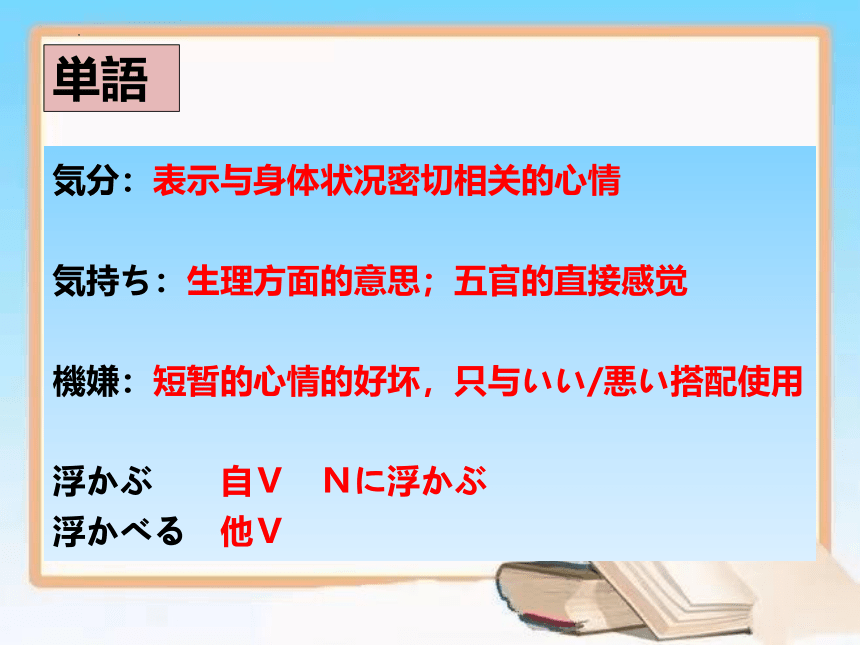 単語

気分：表示与身体状况密切相关的心情

気持ち：生理方面的意思；五官的直接感觉

機嫌：短暂的心情的好坏，只与いい/悪い搭配使用

浮かぶ　自V　Nに浮かぶ
浮かべる　他V